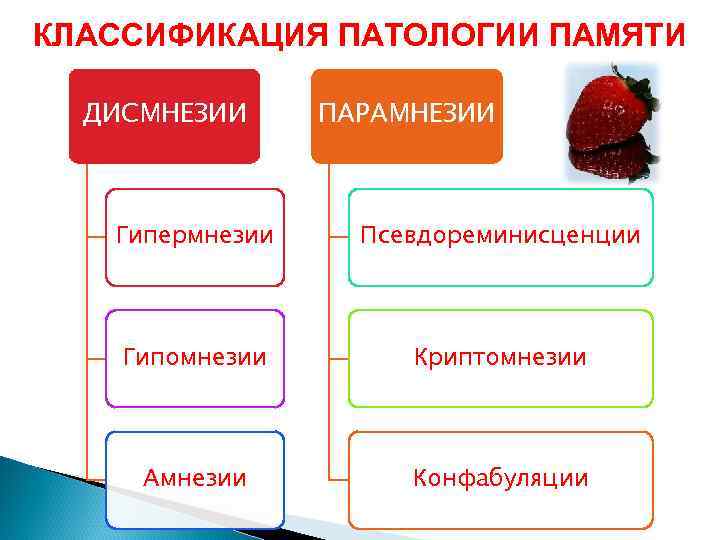 КЛАССИФИКАЦИЯ ПАТОЛОГИИ ПАМЯТИ

ДИСМНЕЗИИ

Гипермнезии

Гипомнезии

Амнезии

ПАРАМНЕЗИИ

Псевдореминисценции

Криптомнезии

Конфабуляции